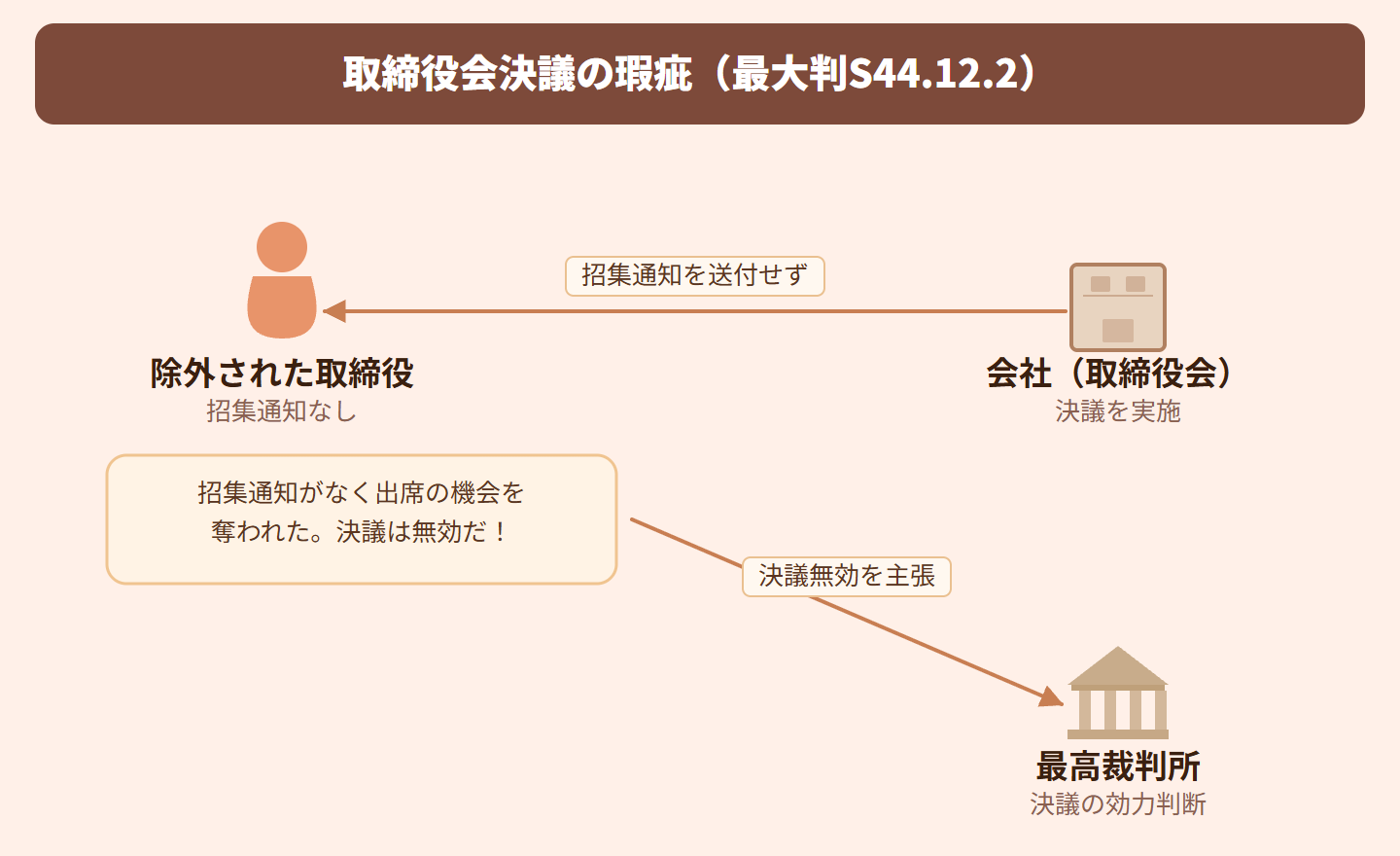 取締役会決議の瑕疵（最大判S44.12.2）

招集通知を送付せず

除外された取締役
招集通知なし

会社（取締役会）
決議を実施

招集通知がなく出席の機会を奪われた。決議は無効だ！

決議無効を主張

最高裁判所
決議の効力判断